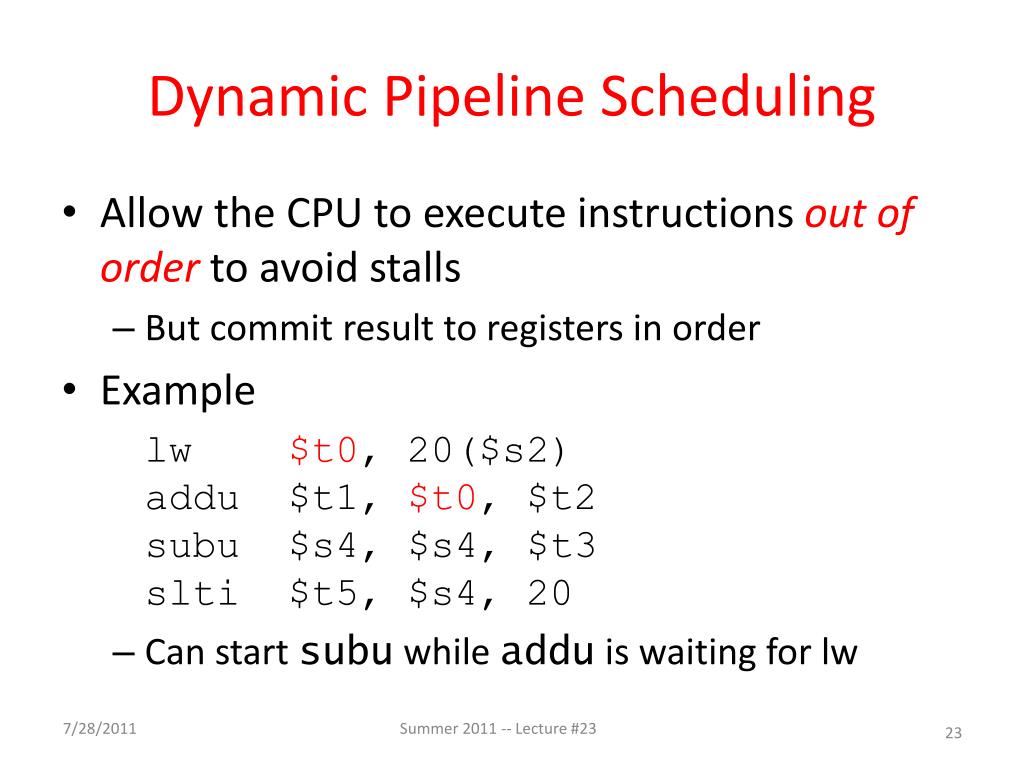 Dynamic Pipeline Scheduling

• Allow the CPU to execute instructions out of order to avoid stalls
– But commit result to registers in order
• Example

lw    \$t0, 20(\$s2)
addu  \$t1, \$t0, \$t2
subu  \$s4, \$s4, \$t3
slti  \$t5, \$s4, 20

– Can start subu while addu is waiting for lw

7/28/2011

Summer 2011 -- Lecture #23

23